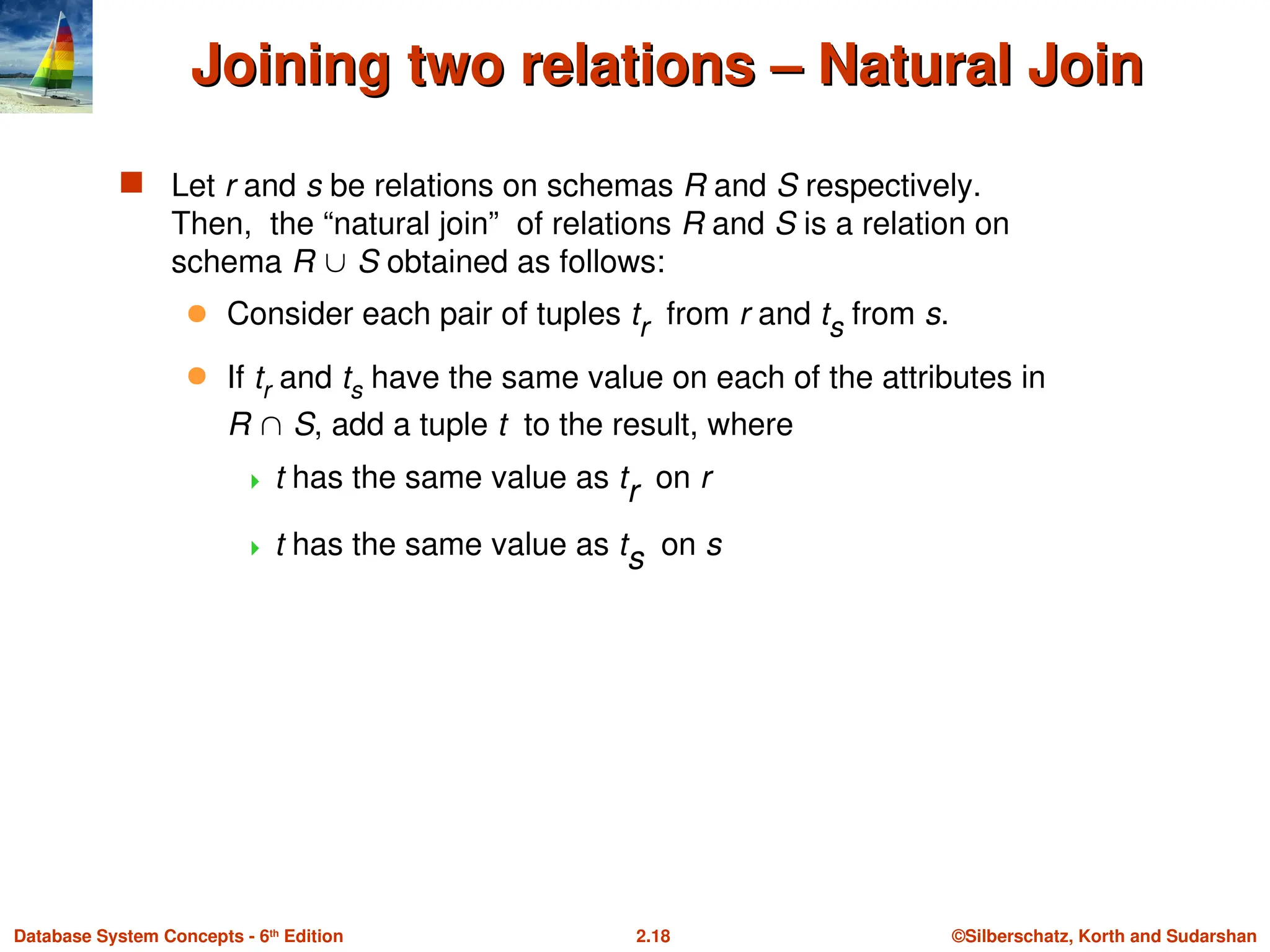 Joining two relations – Natural Join

Let $r$ and $s$ be relations on schemas $R$ and $S$ respectively. Then, the "natural join" of relations $R$ and $S$ is a relation on schema $R \cup S$ obtained as follows:

Consider each pair of tuples $t_r$ from $r$ and $t_s$ from $s$.

If $t_r$ and $t_s$ have the same value on each of the attributes in $R \cap S$, add a tuple $t$ to the result, where

$t$ has the same value as $t_r$ on $r$

$t$ has the same value as $t_s$ on $s$

Database System Concepts - 6th Edition

2.18

©Silberschatz, Korth and Sudarshan